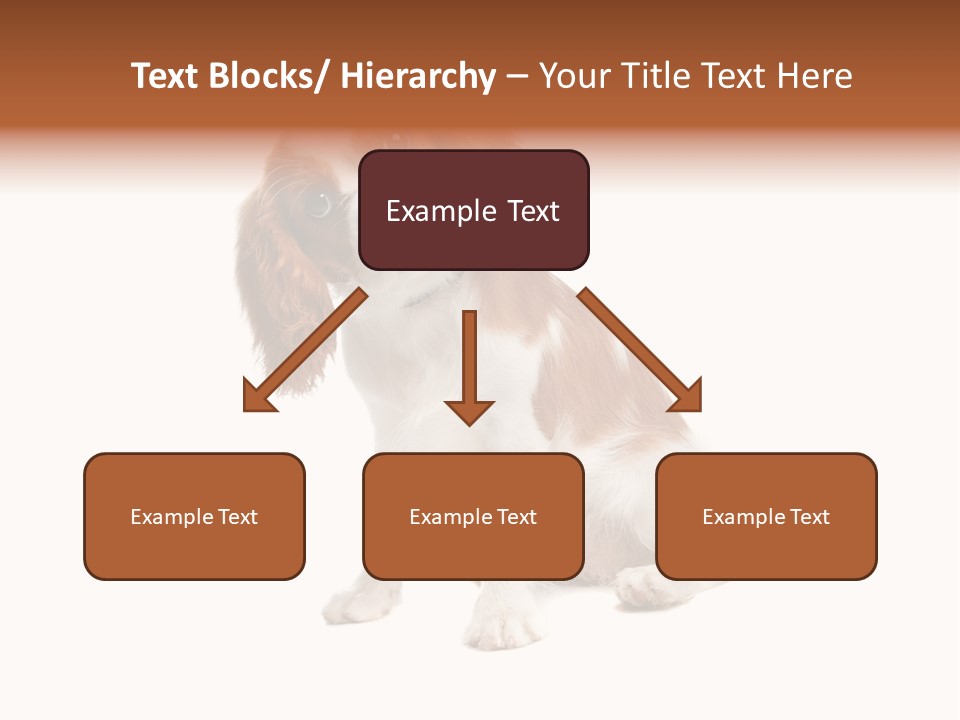 Text Blocks/ Hierarchy – Your Title Text Here

Example Text

Example Text

Example Text

Example Text